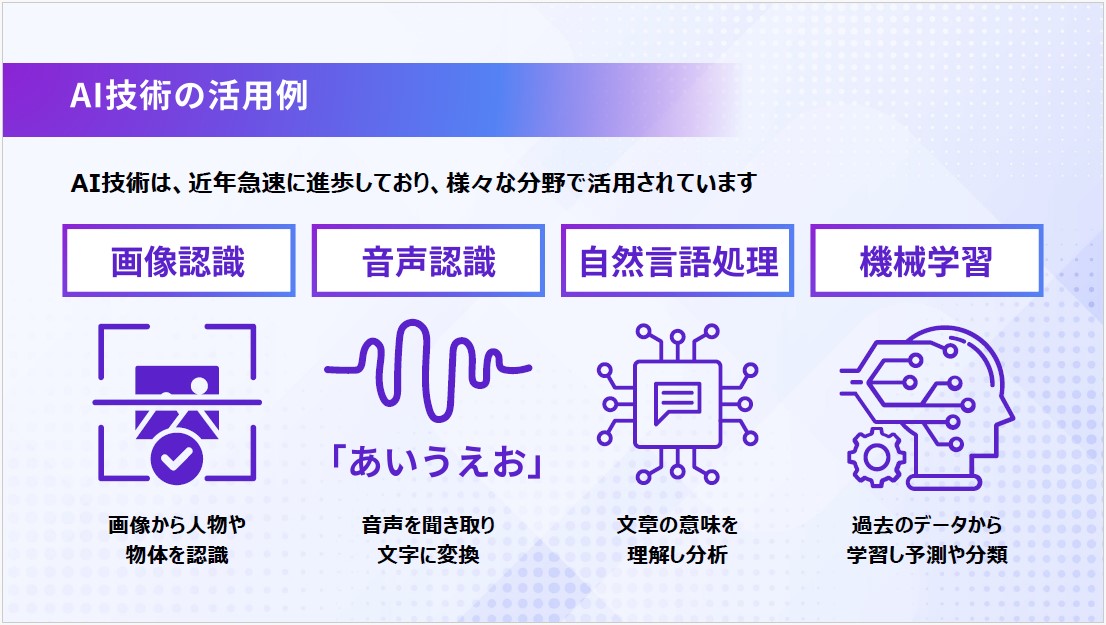 AI技術の活用例

AI技術は、近年急速に進歩しており、様々な分野で活用されています

画像認識

画像から人物や物体を認識

音声認識

「あいうえお」

音声を聞き取り文字に変換

自然言語処理

文章の意味を理解し分析

機械学習

過去のデータから学習し予測や分類